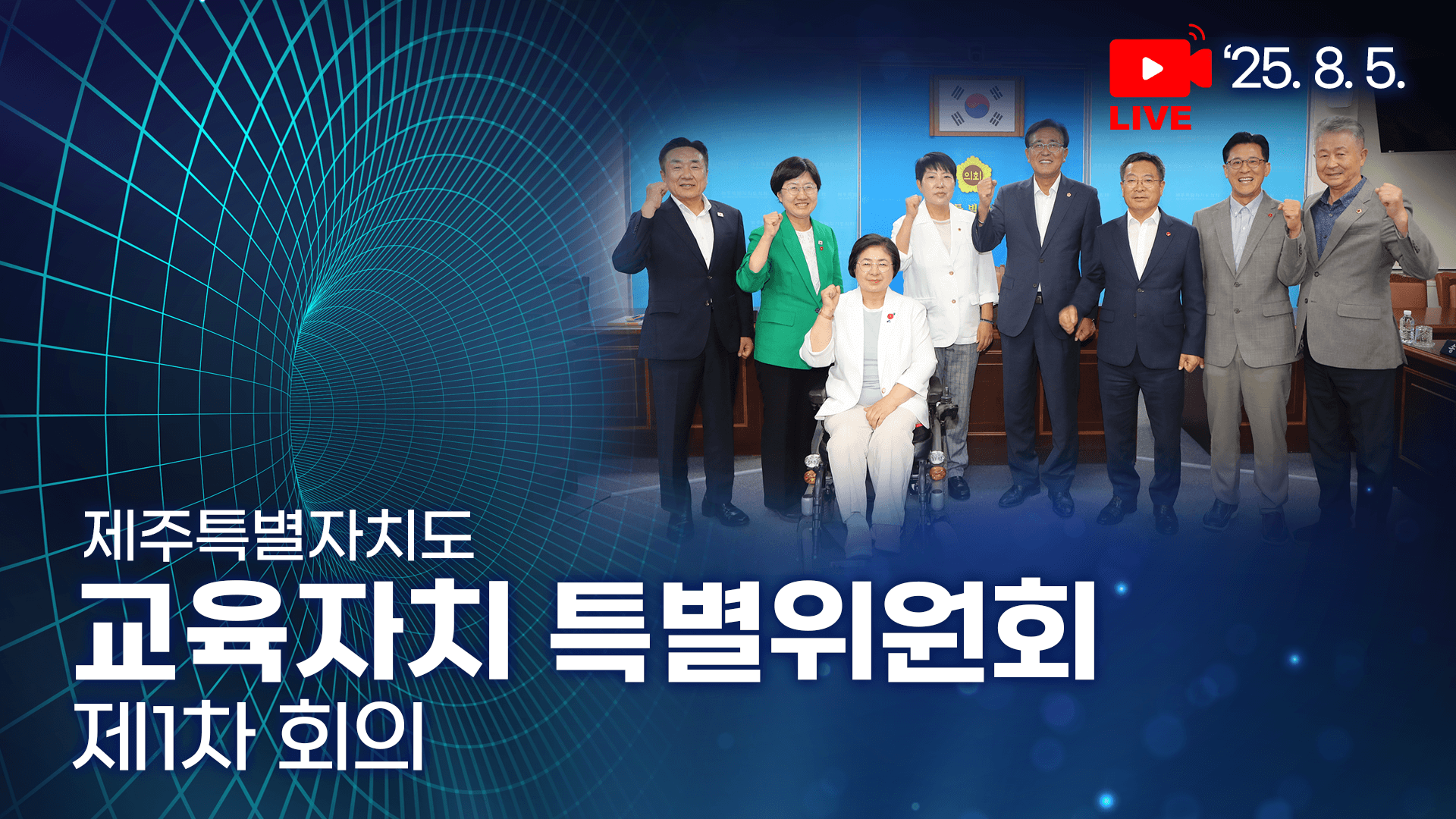 LIVE

‘25. 8. 5.

의회

제주특별자치도

교육자치 특별위원회

제1차 회의